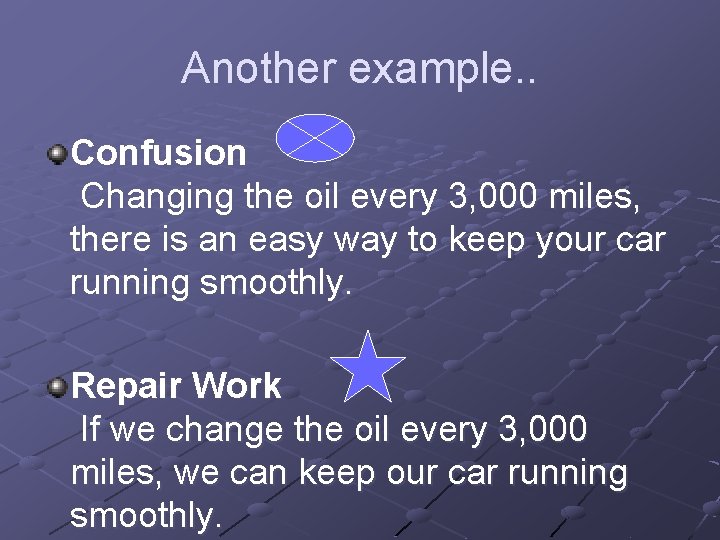 Another example..

Confusion
Changing the oil every 3,000 miles, there is an easy way to keep your car running smoothly.

Repair Work
If we change the oil every 3,000 miles, we can keep our car running smoothly.